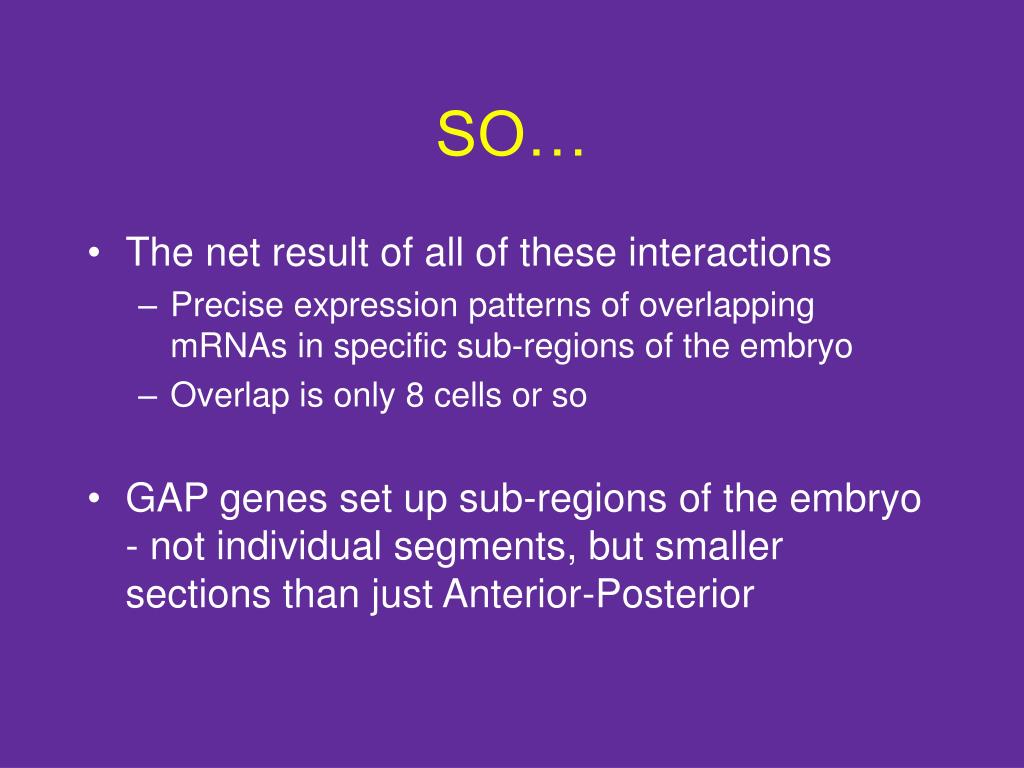 SO…

• The net result of all of these interactions
– Precise expression patterns of overlapping mRNAs in specific sub-regions of the embryo
– Overlap is only 8 cells or so

• GAP genes set up sub-regions of the embryo - not individual segments, but smaller sections than just Anterior-Posterior